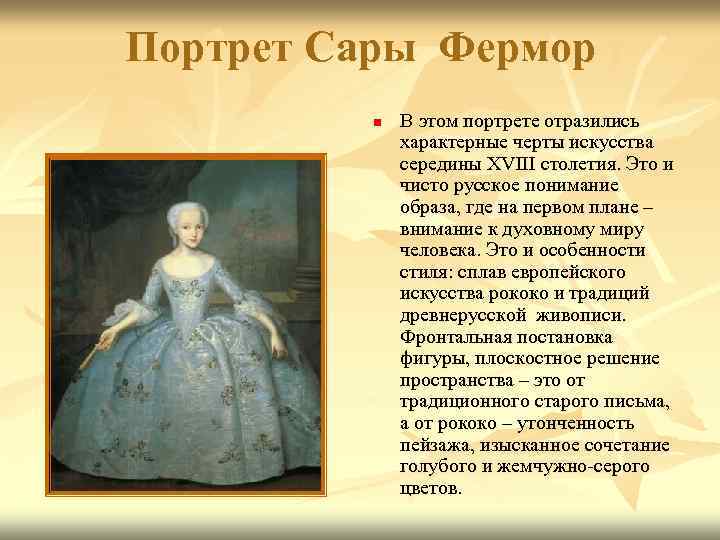 Портрет Сары Фермор

В этом портрете отразились характерные черты искусства середины XVIII столетия. Это и чисто русское понимание образа, где на первом плане – внимание к духовному миру человека. Это и особенности стиля: сплав европейского искусства рококо и традиций древнерусской живописи. Фронтальная постановка фигуры, плоскостное решение пространства – это от традиционного старого письма, а от рококо – утонченность пейзажа, изысканное сочетание голубого и жемчужно-серого цветов.